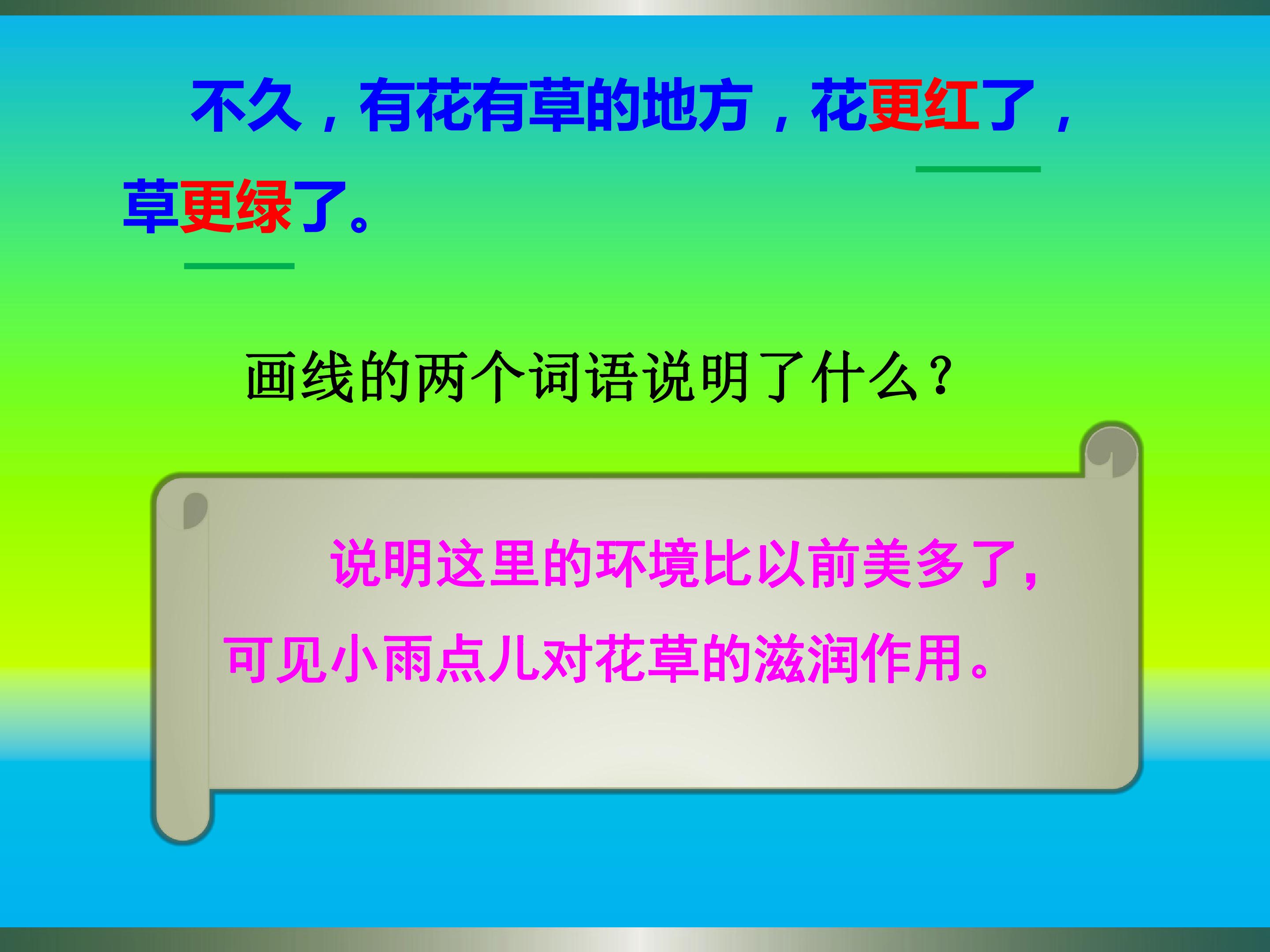 不久，有花有草的地方，花更红了，草更绿了。

画线的两个词语说明了什么？

说明这里的环境比以前美多了，可见小雨点儿对花草的滋润作用。